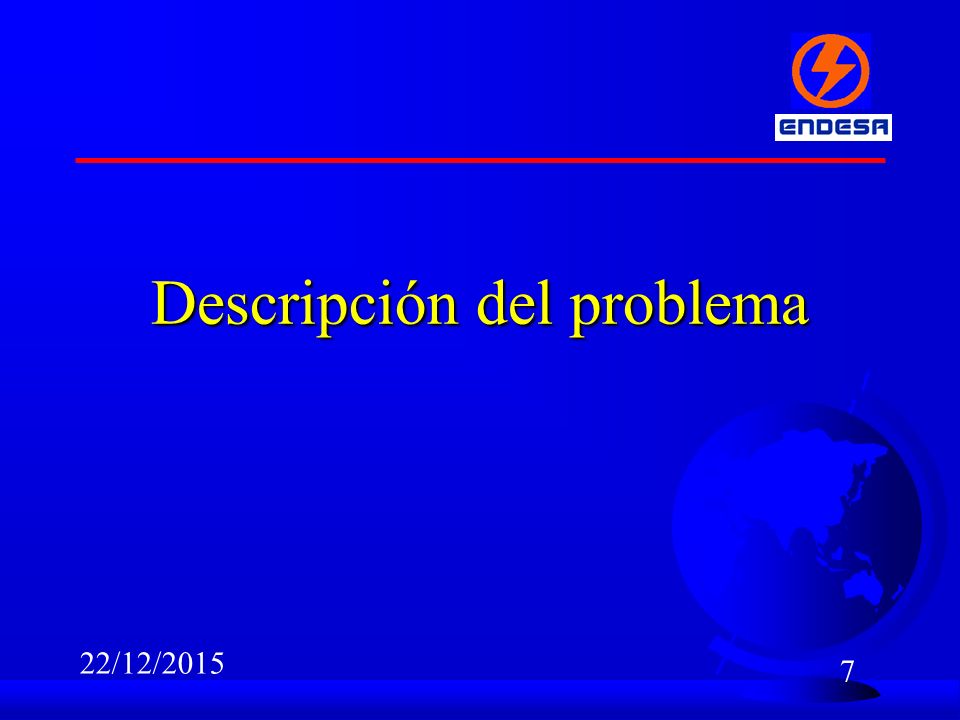 ENDESA

Descripción del problema

22/12/2015

7